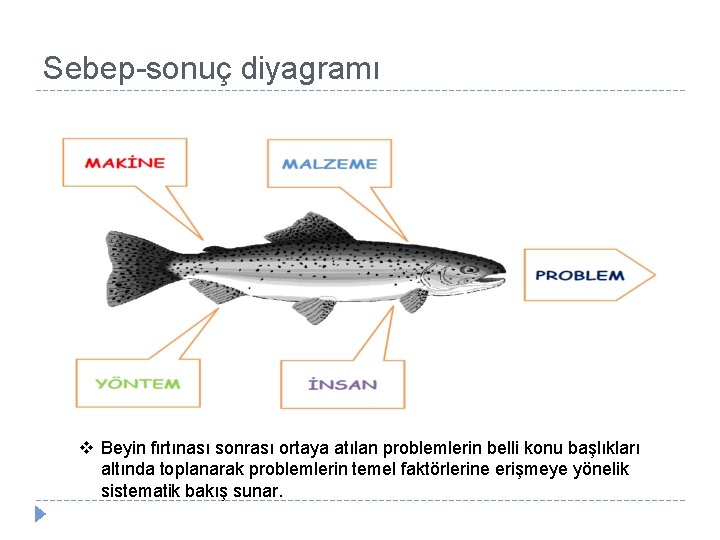 Sebep-sonuç diyagramı

MAKİNE

MALZEME

PROBLEM

YÖNTEM

İNSAN

❖ Beyin fırtınası sonrası ortaya atılan problemlerin belli konu başlıkları altında toplanarak problemlerin temel faktörlerine erişmeye yönelik sistematik bakış sunar.